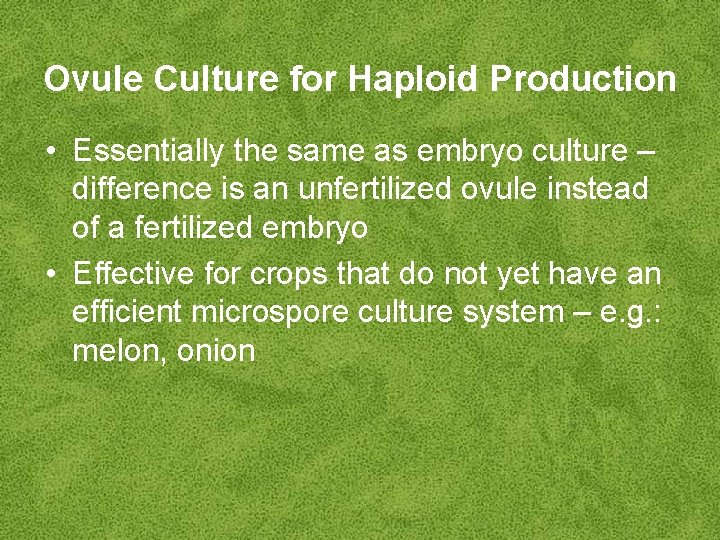 Ovule Culture for Haploid Production

• Essentially the same as embryo culture – difference is an unfertilized ovule instead of a fertilized embryo
• Effective for crops that do not yet have an efficient microspore culture system – e.g.: melon, onion